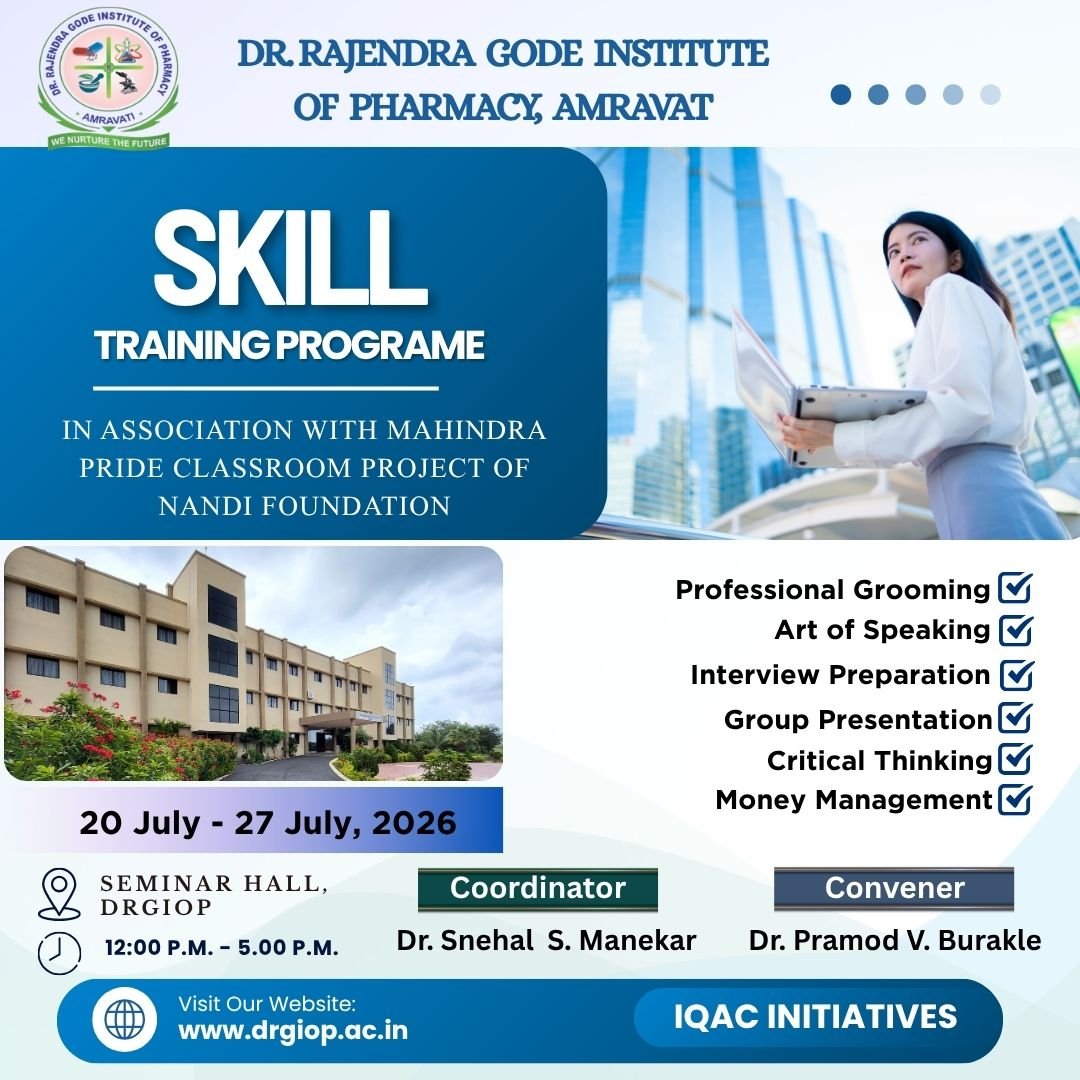 DR. RAJENDRA GODE INSTITUTE OF PHARMACY
AMRAVATI
WE NURTURE THE FUTURE

DR. RAJENDRA GODE INSTITUTE OF PHARMACY, AMRAVAT

SKILL
TRAINING PROGRAME

IN ASSOCIATION WITH MAHINDRA PRIDE CLASSROOM PROJECT OF NANDI FOUNDATION

Professional Grooming ☑
Art of Speaking ☑
Interview Preparation ☑
Group Presentation ☑
Critical Thinking ☑
Money Management ☑

20 July - 27 July, 2026

SEMINAR HALL,
DRGIOP

12:00 P.M. - 5.00 P.M.

Coordinator
Dr. Snehal S. Manekar

Convener
Dr. Pramod V. Burakle

Visit Our Website:
www.drgiop.ac.in

IQAC INITIATIVES